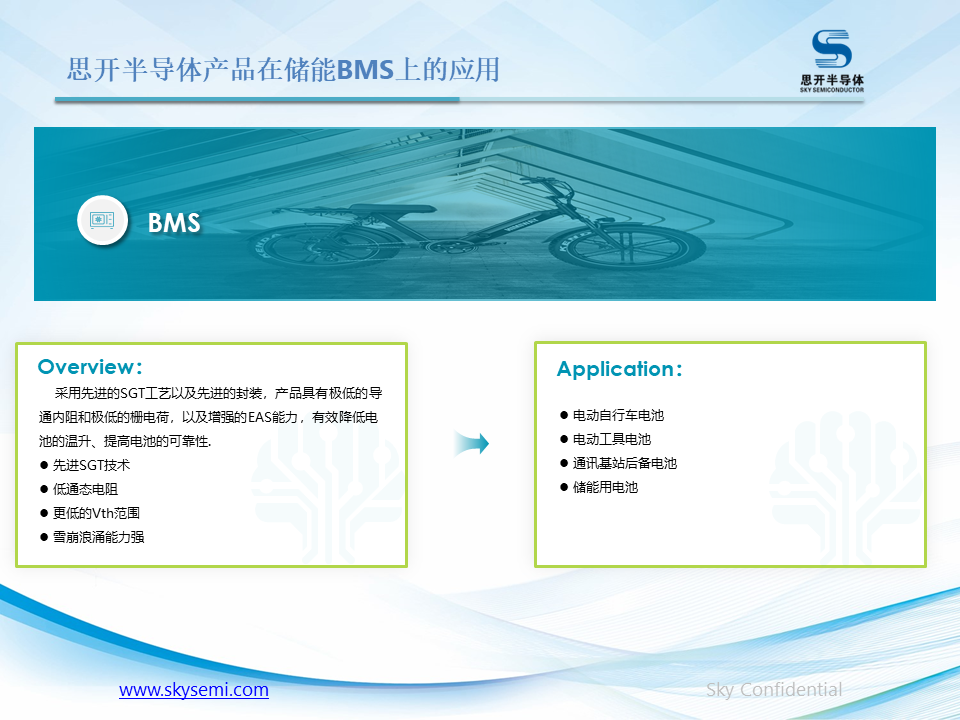 思开半导体产品在储能BMS上的应用

思开半导体
SKY SEMICONDUCTOR

BMS

Overview：

采用先进的SGT工艺以及先进的封装，产品具有极低的导通内阻和极低的栅电荷，以及增强的EAS能力，有效降低电池的温升、提高电池的可靠性.

● 先进SGT技术
● 低通态电阻
● 更低的Vth范围
● 雪崩浪涌能力强

Application：

● 电动自行车电池
● 电动工具电池
● 通讯基站后备电池
● 储能用电池

www.skysemi.com

Sky Confidential